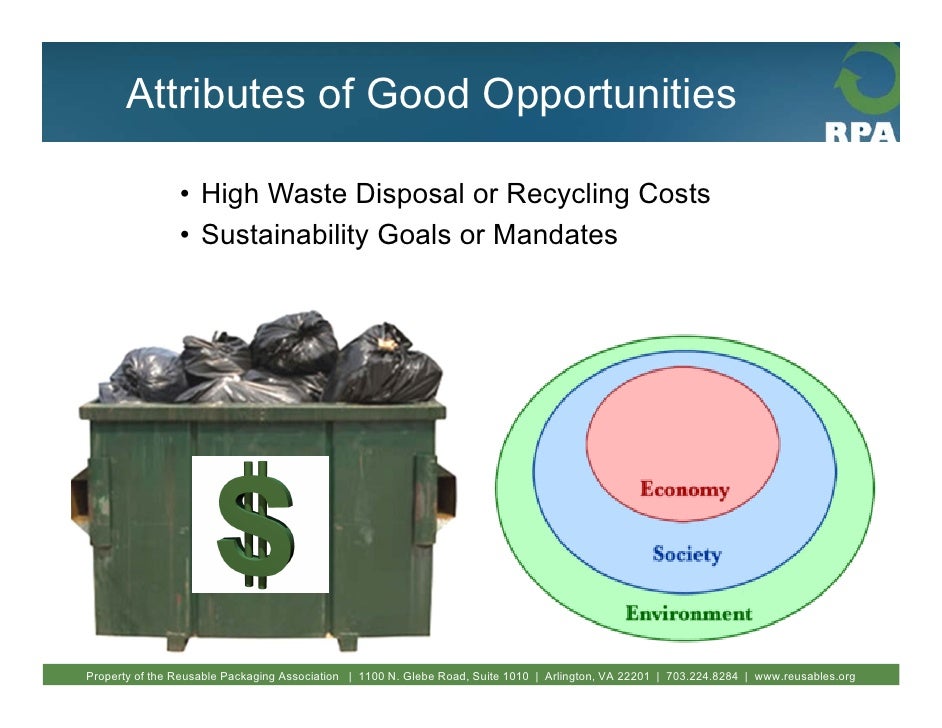 Attributes of Good Opportunities

RPA

• High Waste Disposal or Recycling Costs
• Sustainability Goals or Mandates

$

Economy

Society

Environment

Property of the Reusable Packaging Association | 1100 N. Glebe Road, Suite 1010 | Arlington, VA 22201 | 703.224.8284 | www.reusables.org